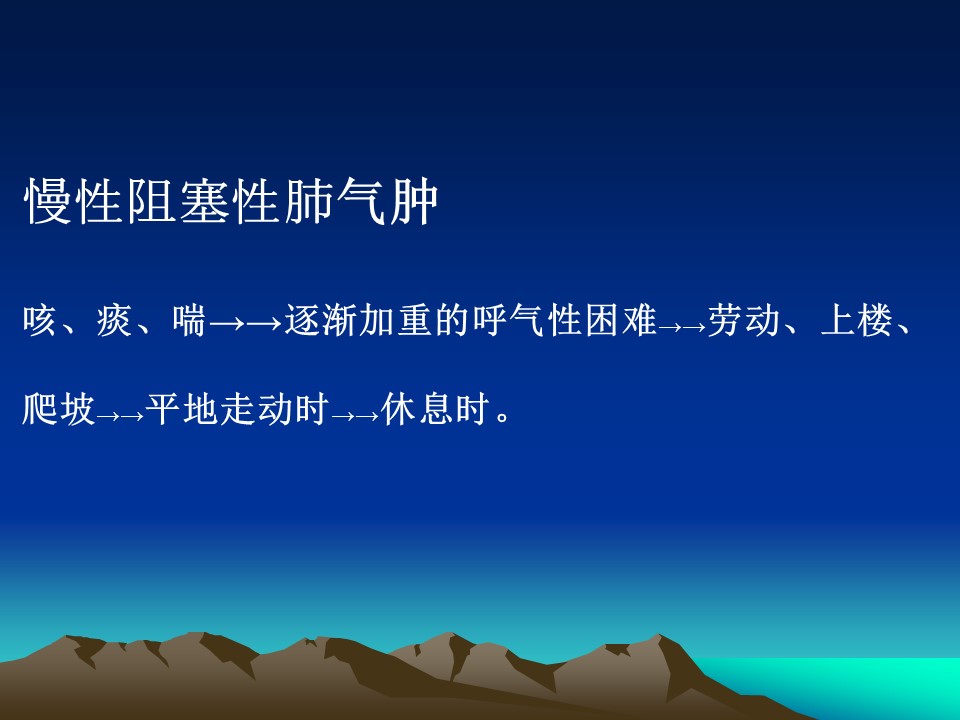 慢性阻塞性肺气肿

咳、痰、喘→→逐渐加重的呼气性困难→→劳动、上楼、爬坡→→平地走动时→→休息时。